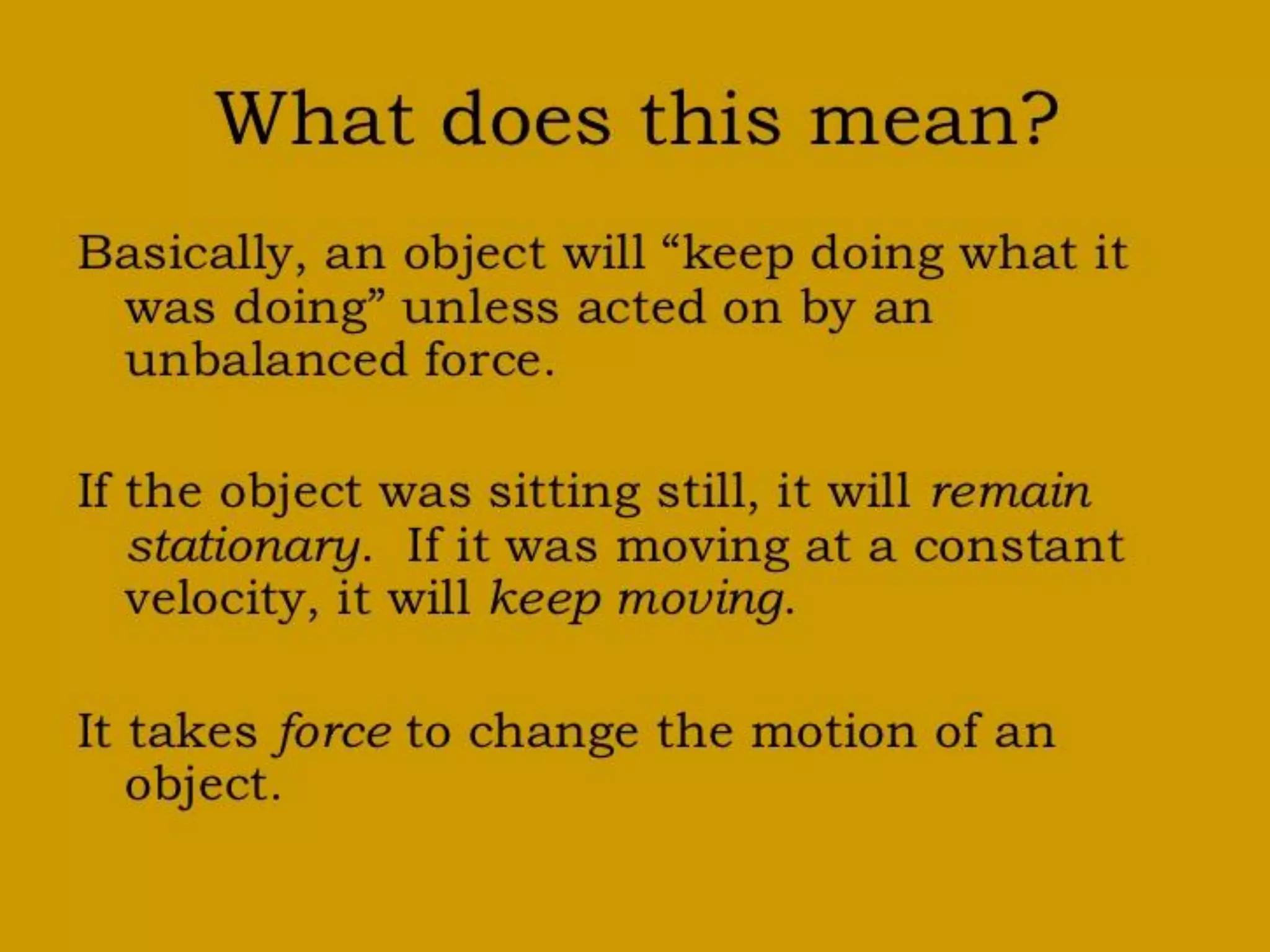 What does this mean?

Basically, an object will “keep doing what it was doing” unless acted on by an unbalanced force.

If the object was sitting still, it will remain stationary. If it was moving at a constant velocity, it will keep moving.

It takes force to change the motion of an object.